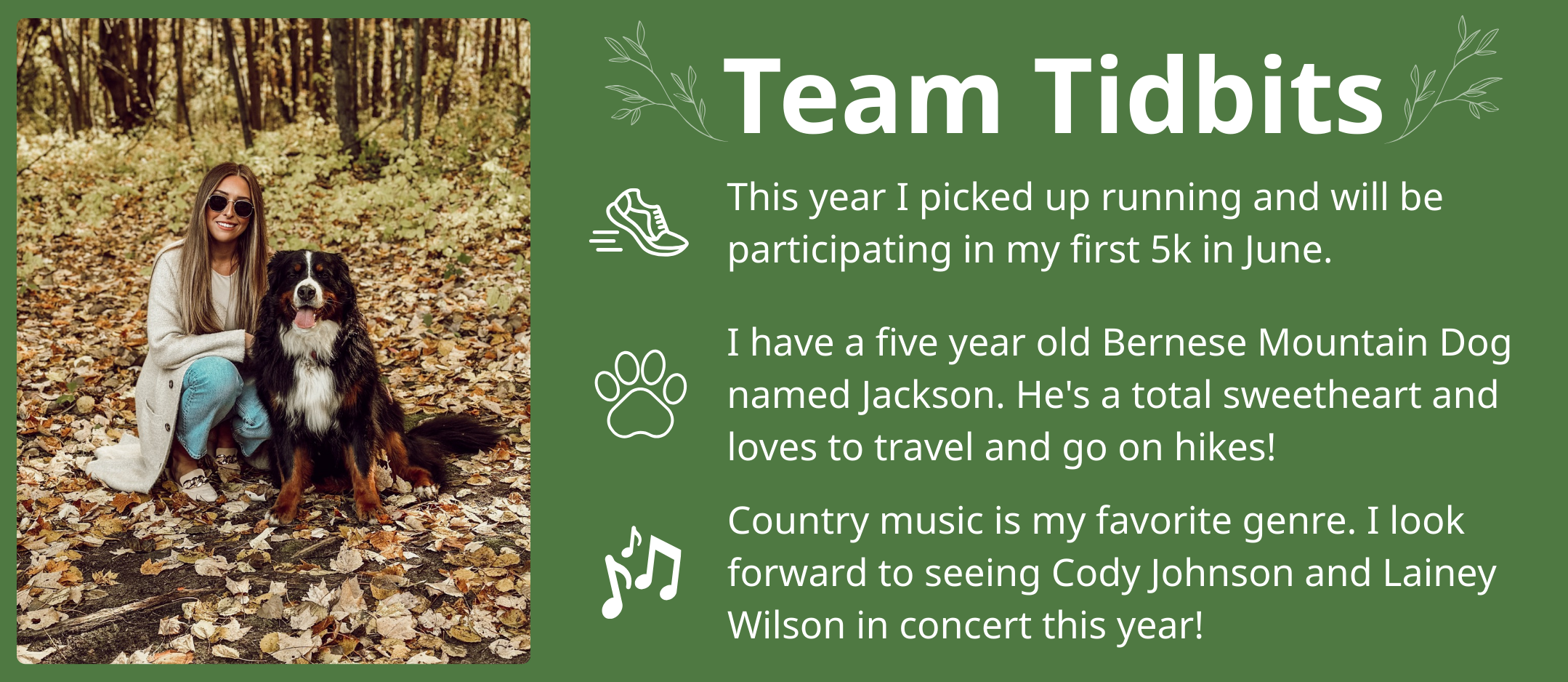 Team Tidbits

This year I picked up running and will be participating in my first 5k in June.

I have a five year old Bernese Mountain Dog named Jackson. He's a total sweetheart and loves to travel and go on hikes!

Country music is my favorite genre. I look forward to seeing Cody Johnson and Lainey Wilson in concert this year!